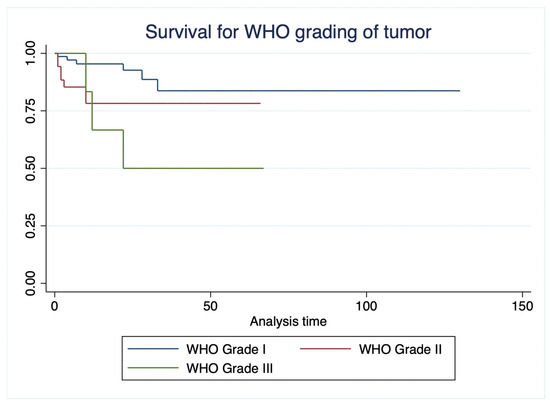 Survival for WHO grading of tumor

1.00
0.75
0.50
0.25
0.00

0
50
100
150

Analysis time

WHO Grade I
WHO Grade II
WHO Grade III